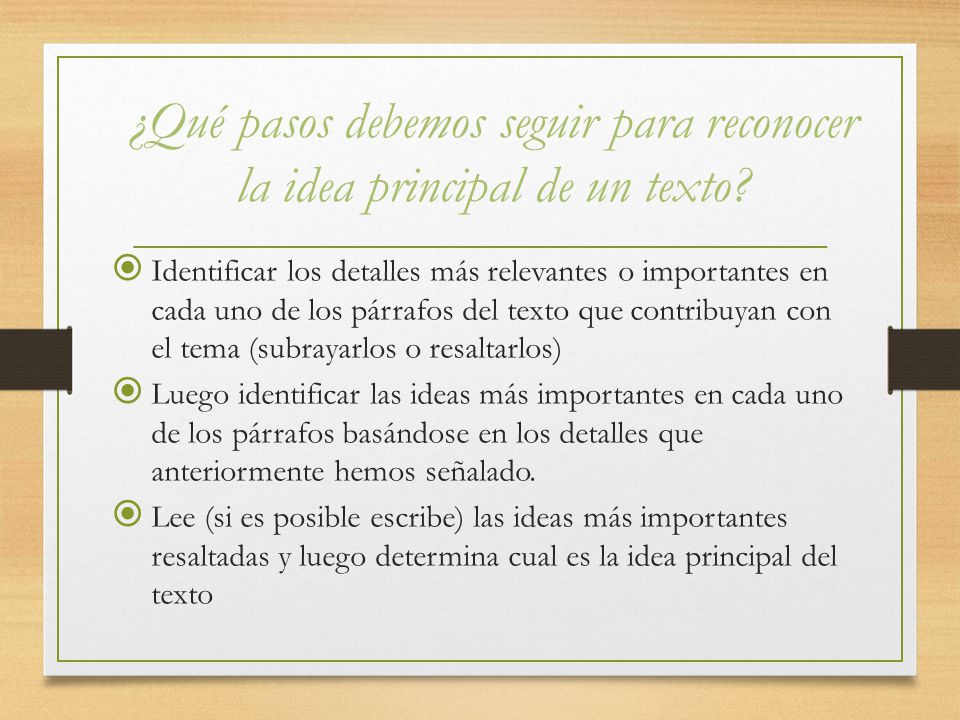 ¿Qué pasos debemos seguir para reconocer la idea principal de un texto?

Identificar los detalles más relevantes o importantes en cada uno de los párrafos del texto que contribuyan con el tema (subrayarlos o resaltarlos)

Luego identificar las ideas más importantes en cada uno de los párrafos basándose en los detalles que anteriormente hemos señalado.

Lee (si es posible escribe) las ideas más importantes resaltadas y luego determina cual es la idea principal del texto